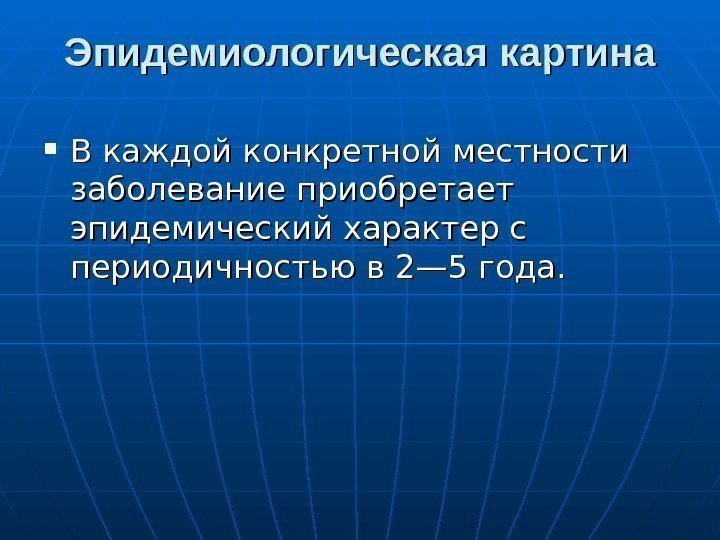 Эпидемиологическая картина

▪ В каждой конкретной местности заболевание приобретает эпидемический характер с периодичностью в 2—5 года.